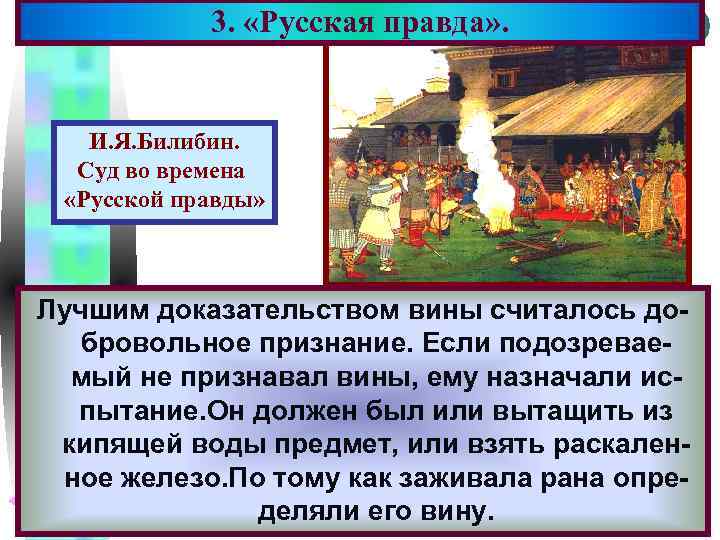 3. «Русская правда».

И.Я.Билибин. Суд во времена «Русской правды»

Лучшим доказательством вины считалось добровольное признание. Если подозреваемый не признавал вины, ему назначали испытание.Он должен был или вытащить из кипящей воды предмет, или взять раскаленное железо.По тому как заживала рана определяли его вину.